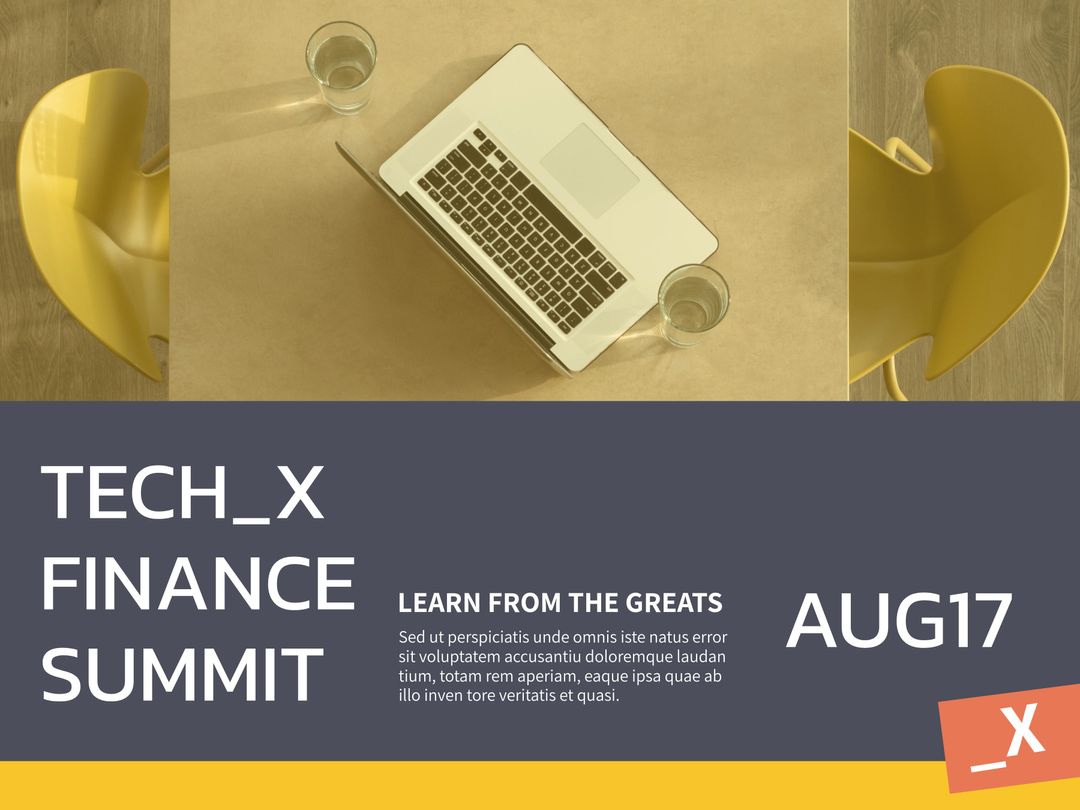 TECH_X FINANCE SUMMIT

LEARN FROM THE GREATS

Sed ut perspiciatis unde omnis iste natus error sit voluptatem accusantiu doloremque laudan tium, totam rem aperiam, eaque ipsa quae ab illo inven tore veritatis et quasi.

AUG17

_X